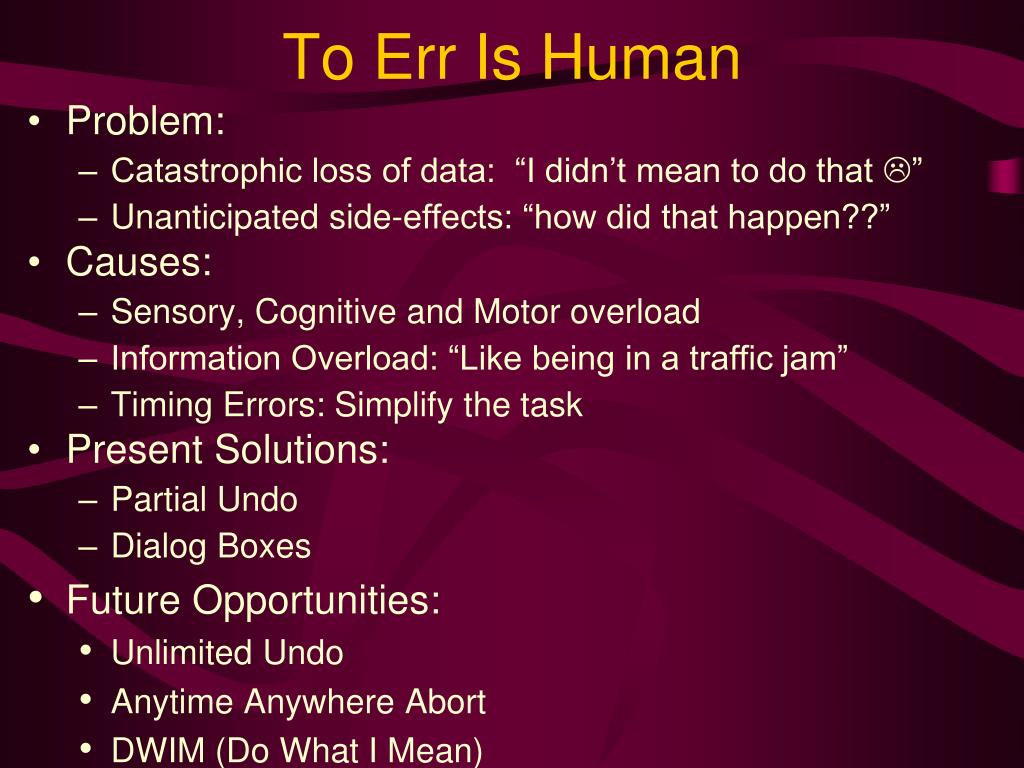 To Err Is Human

• Problem:
– Catastrophic loss of data: “I didn’t mean to do that ☹”
– Unanticipated side-effects: “how did that happen??”
• Causes:
– Sensory, Cognitive and Motor overload
– Information Overload: “Like being in a traffic jam”
– Timing Errors: Simplify the task
• Present Solutions:
– Partial Undo
– Dialog Boxes
• Future Opportunities:
• Unlimited Undo
• Anytime Anywhere Abort
• DWIM (Do What I Mean)